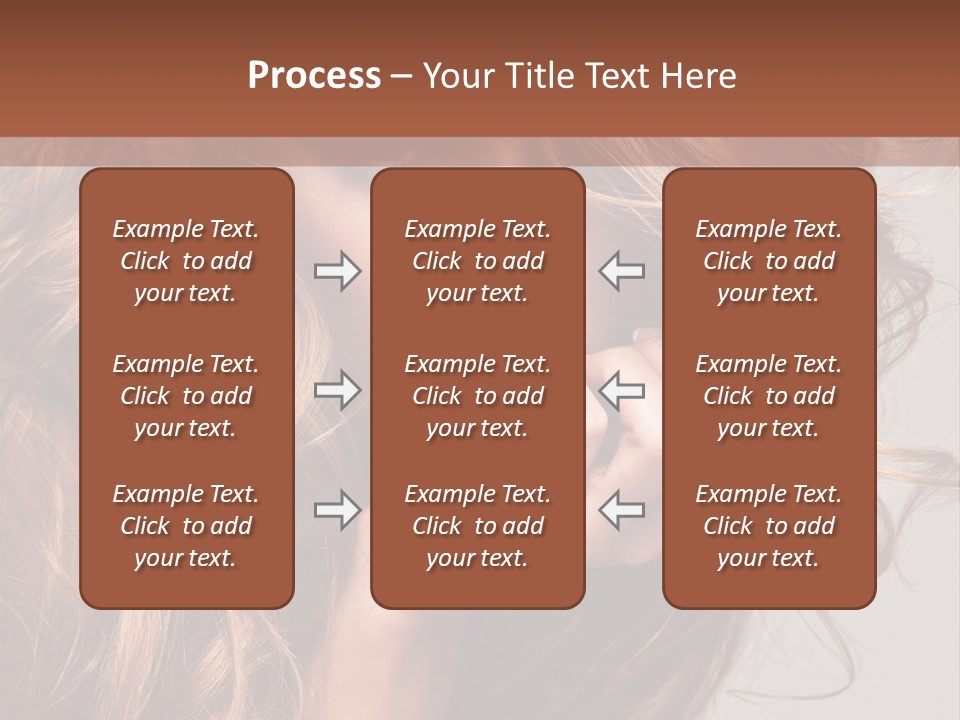 Process – Your Title Text Here

Example Text. Click to add your text.

Example Text. Click to add your text.

Example Text. Click to add your text.

Example Text. Click to add your text.

Example Text. Click to add your text.

Example Text. Click to add your text.

Example Text. Click to add your text.

Example Text. Click to add your text.

Example Text. Click to add your text.